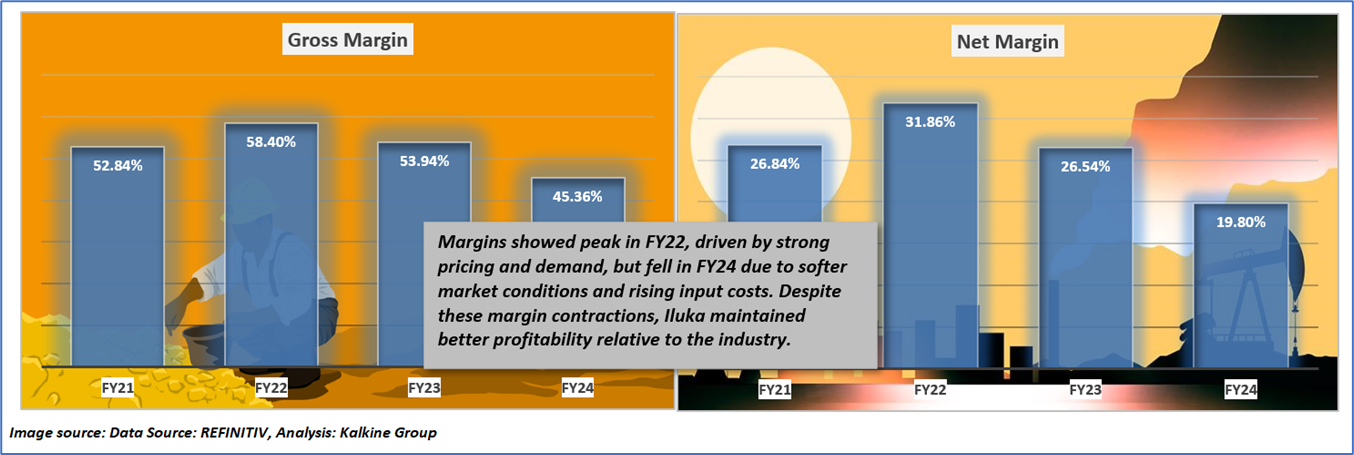 Gross Margin

52.84%
58.40%
53.94%
45.36%

FY21
FY22
FY23
FY24

Net Margin

26.84%
31.86%
26.54%
19.80%

FY21
FY22
FY23
FY24

Margins showed peak in FY22, driven by strong pricing and demand, but fell in FY24 due to softer market conditions and rising input costs. Despite these margin contractions, Iluka maintained better profitability relative to the industry.

Image source: Data Source: REFINITIV, Analysis: Kalkine Group